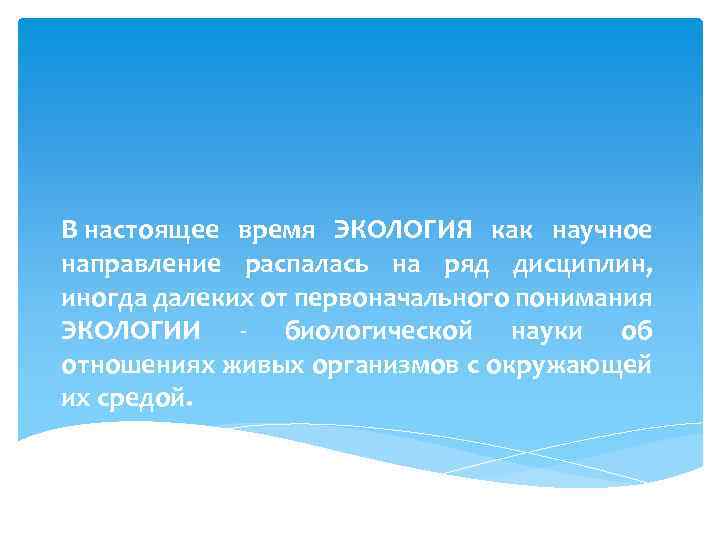 В настоящее время ЭКОЛОГИЯ как научное направление распалась на ряд дисциплин, иногда далеких от первоначального понимания ЭКОЛОГИИ - биологической науки об отношениях живых организмов с окружающей их средой.